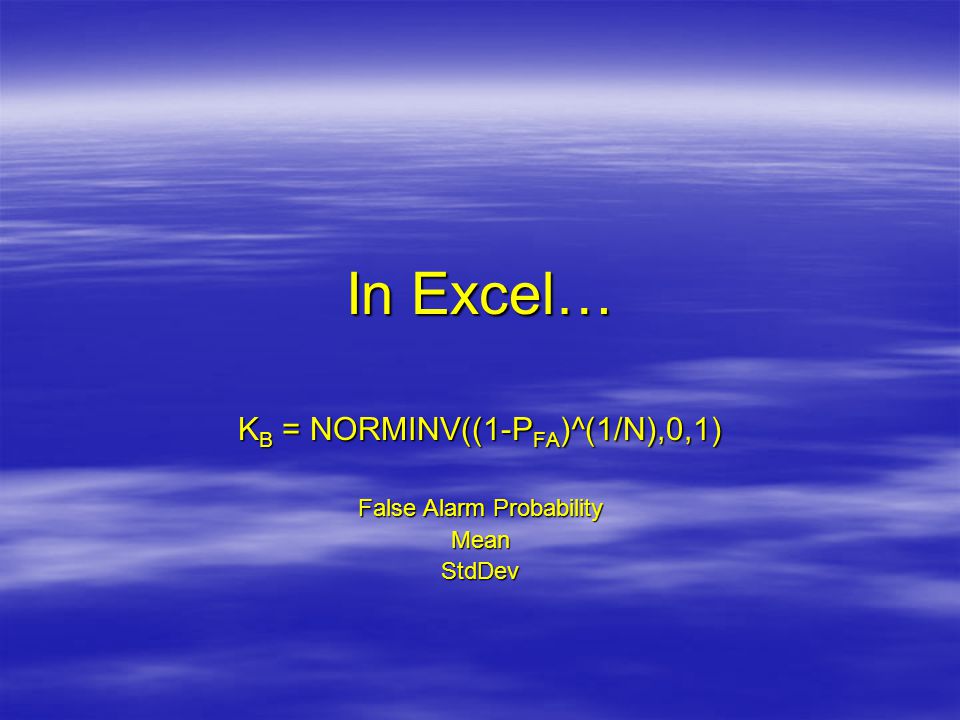 In Excel…

$K_B$ = NORMINV((1-$P_{FA}$)^(1/N),0,1)

False Alarm Probability
Mean
StdDev